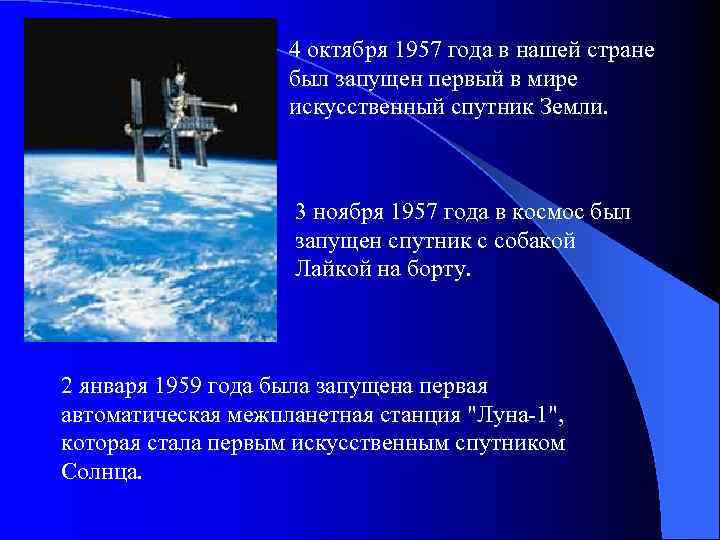 4 октября 1957 года в нашей стране был запущен первый в мире искусственный спутник Земли.

3 ноября 1957 года в космос был запущен спутник с собакой Лайкой на борту.

2 января 1959 года была запущена первая автоматическая межпланетная станция "Луна-1", которая стала первым искусственным спутником Солнца.